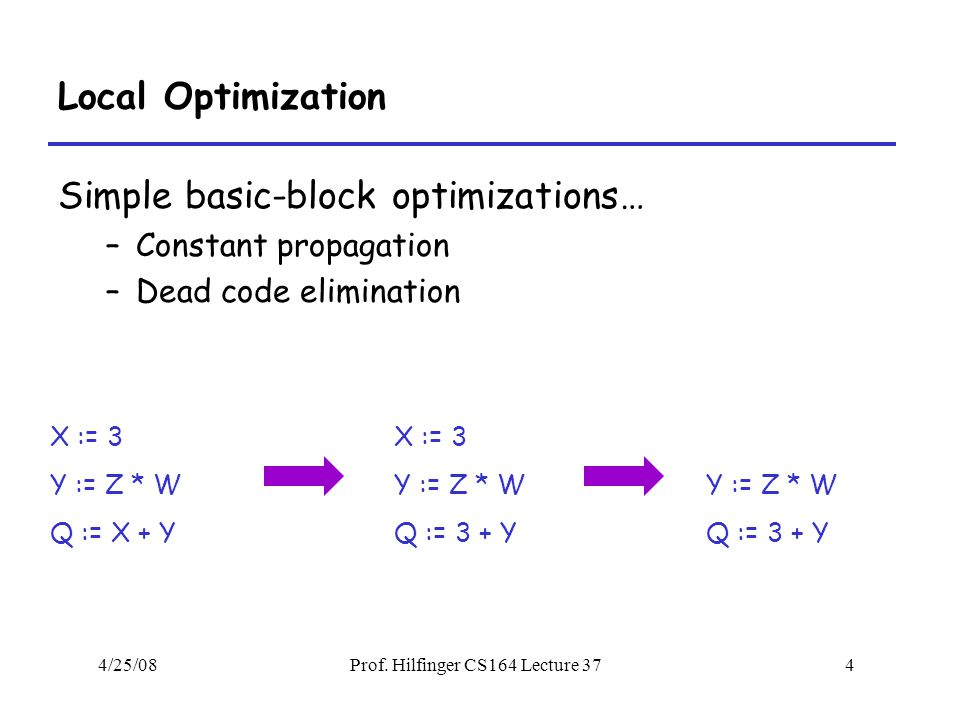 Local Optimization

Simple basic-block optimizations…

– Constant propagation
– Dead code elimination

X := 3
Y := Z * W
Q := X + Y

X := 3
Y := Z * W
Q := 3 + Y

Y := Z * W
Q := 3 + Y

4/25/08 Prof. Hilfinger CS164 Lecture 37 4